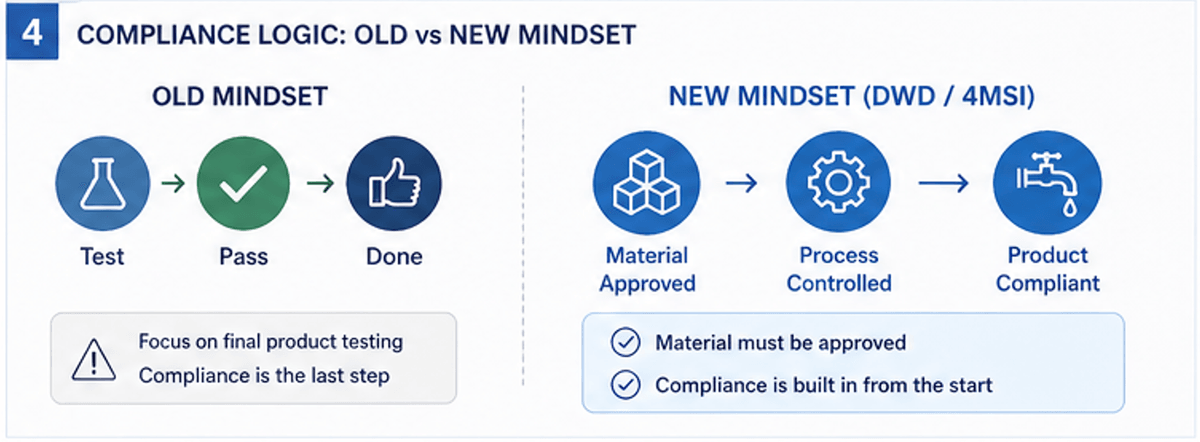 4 COMPLIANCE LOGIC: OLD vs NEW MINDSET

OLD MINDSET

Test → Pass → Done

Focus on final product testing
Compliance is the last step

NEW MINDSET (DWD / 4MSI)

Material Approved → Process Controlled → Product Compliant

Material must be approved
Compliance is built in from the start